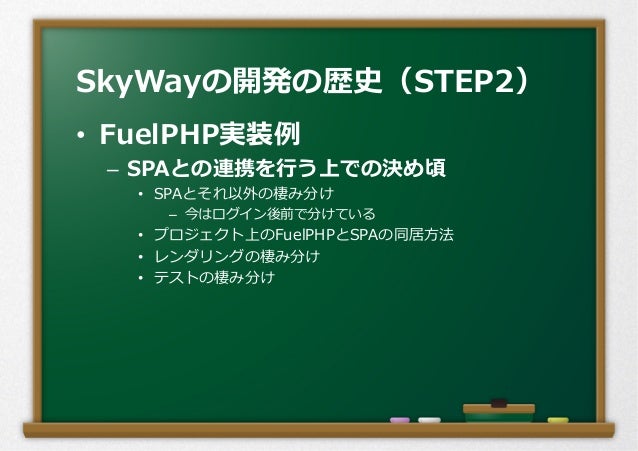 SkyWayの開発の歴史（STEP2）

• FuelPHP実装例

– SPAとの連携を行う上での決め頃

• SPAとそれ以外の棲み分け

– 今はログイン後前で分けている

• プロジェクト上のFuelPHPとSPAの同居方法

• レンダリングの棲み分け

• テストの棲み分け